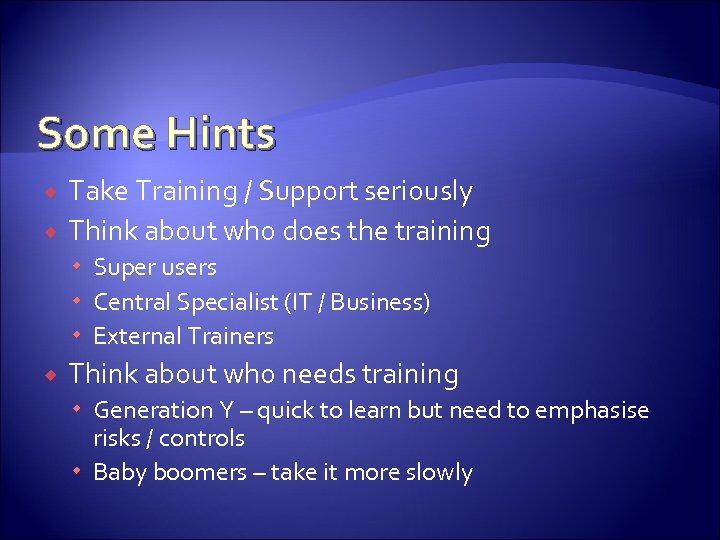 Some Hints

- Take Training / Support seriously
- Think about who does the training
  - Super users
  - Central Specialist (IT / Business)
  - External Trainers
- Think about who needs training
  - Generation Y – quick to learn but need to emphasise risks / controls
  - Baby boomers – take it more slowly